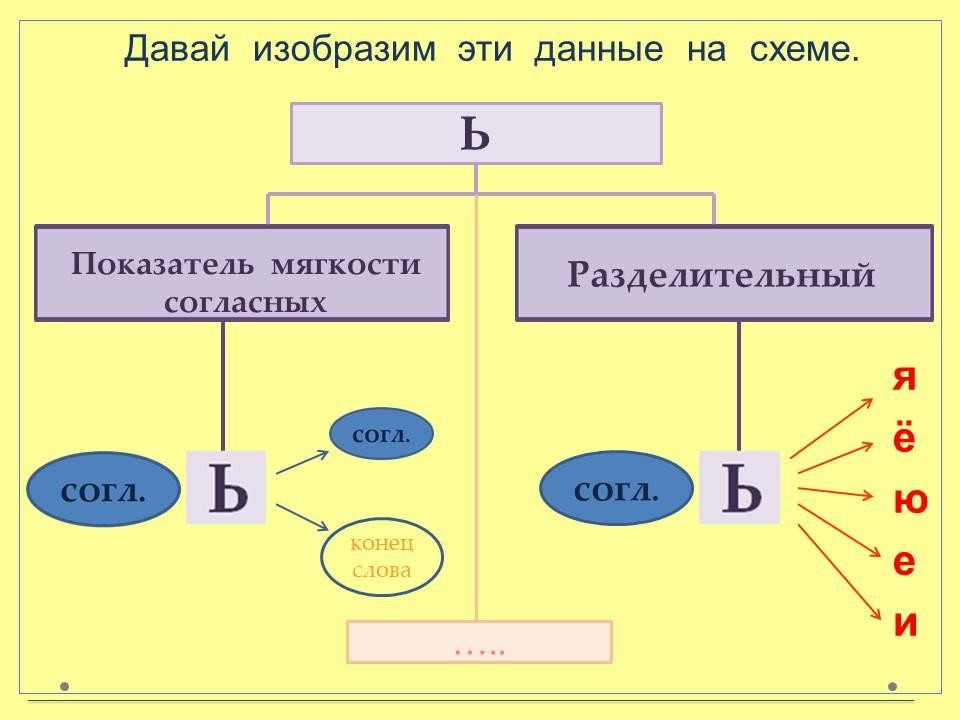 Давай изобразим эти данные на схеме.

Ь

Показатель мягкости согласных

Разделительный

согл.

Ь

согл.

конец слова

согл.

Ь

я
ё
ю
е
и

.....